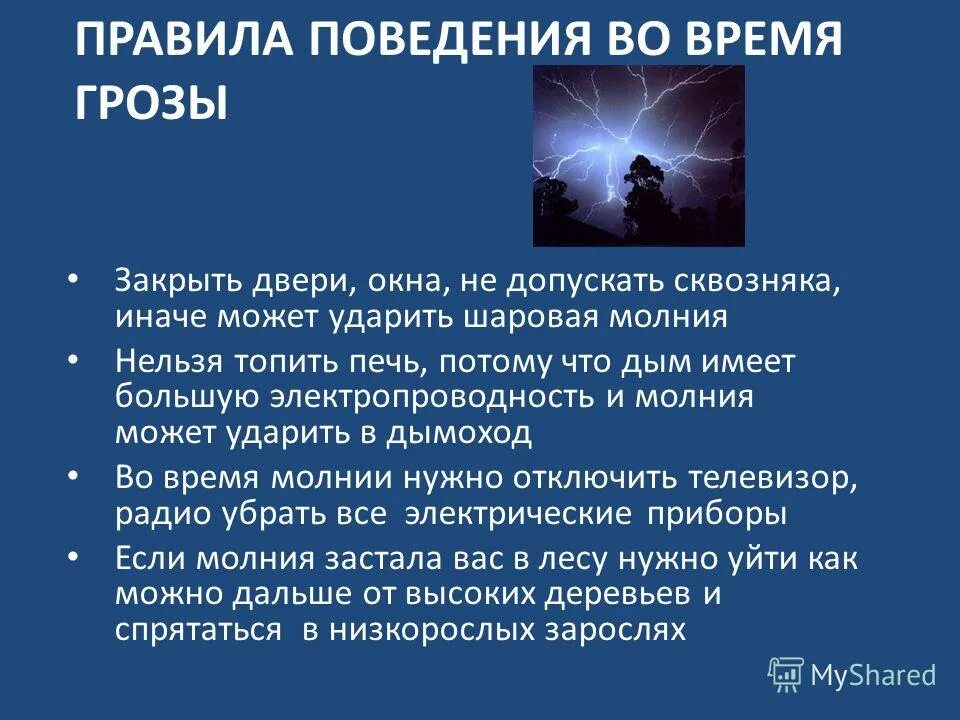 ПРАВИЛА ПОВЕДЕНИЯ ВО ВРЕМЯ ГРОЗЫ

• Закрыть двери, окна, не допускать сквозняка, иначе может ударить шаровая молния
• Нельзя топить печь, потому что дым имеет большую электропроводность и молния может ударить в дымоход
• Во время молнии нужно отключить телевизор, радио убрать все электрические приборы
• Если молния застала вас в лесу нужно уйти как можно дальше от высоких деревьев и спрятаться в низкорослых зарослях

MyShared